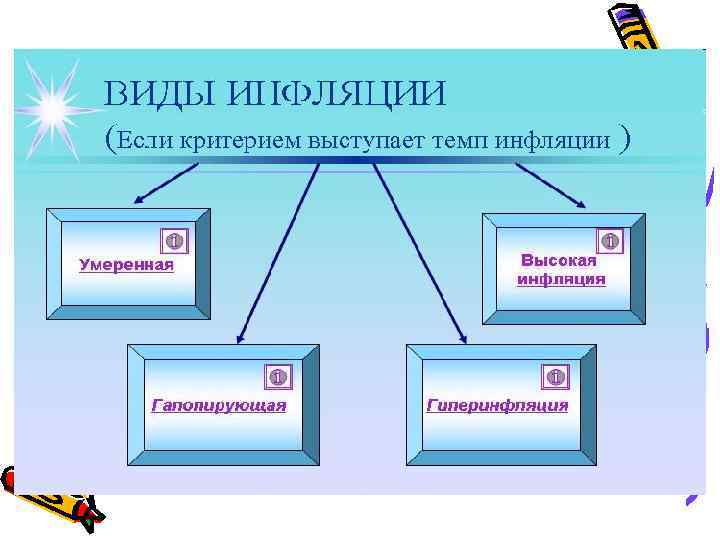 ВИДЫ ИНФЛЯЦИИ

(Если критерием выступает темп инфляции )

Умеренная

Высокая инфляция

Галопирующая

Гиперинфляция